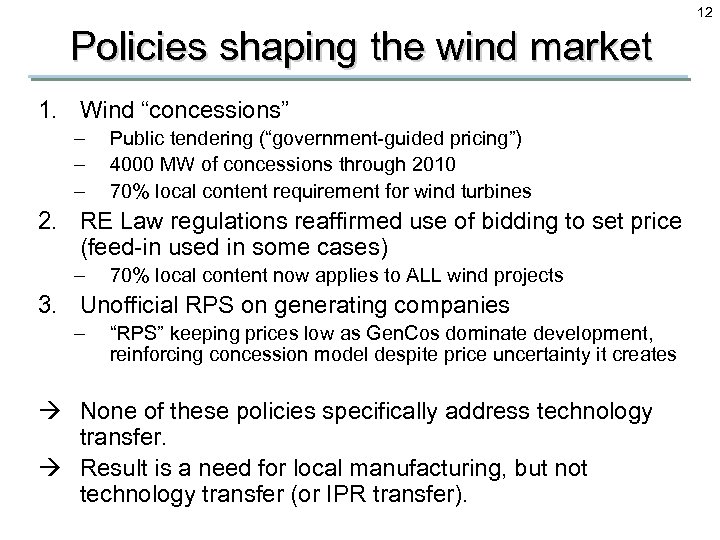 12

Policies shaping the wind market

1. Wind “concessions”
– Public tendering (“government-guided pricing”)
– 4000 MW of concessions through 2010
– 70% local content requirement for wind turbines

2. RE Law regulations reaffirmed use of bidding to set price (feed-in used in some cases)
– 70% local content now applies to ALL wind projects

3. Unofficial RPS on generating companies
– “RPS” keeping prices low as GenCos dominate development, reinforcing concession model despite price uncertainty it creates

→ None of these policies specifically address technology transfer.

→ Result is a need for local manufacturing, but not technology transfer (or IPR transfer).